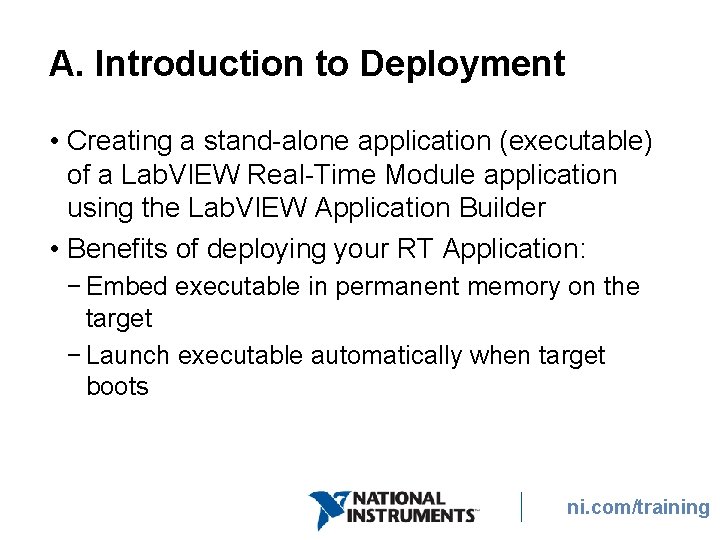 A. Introduction to Deployment

• Creating a stand-alone application (executable) of a LabVIEW Real-Time Module application using the LabVIEW Application Builder

• Benefits of deploying your RT Application:
– Embed executable in permanent memory on the target
– Launch executable automatically when target boots

NATIONAL INSTRUMENTS

ni.com/training